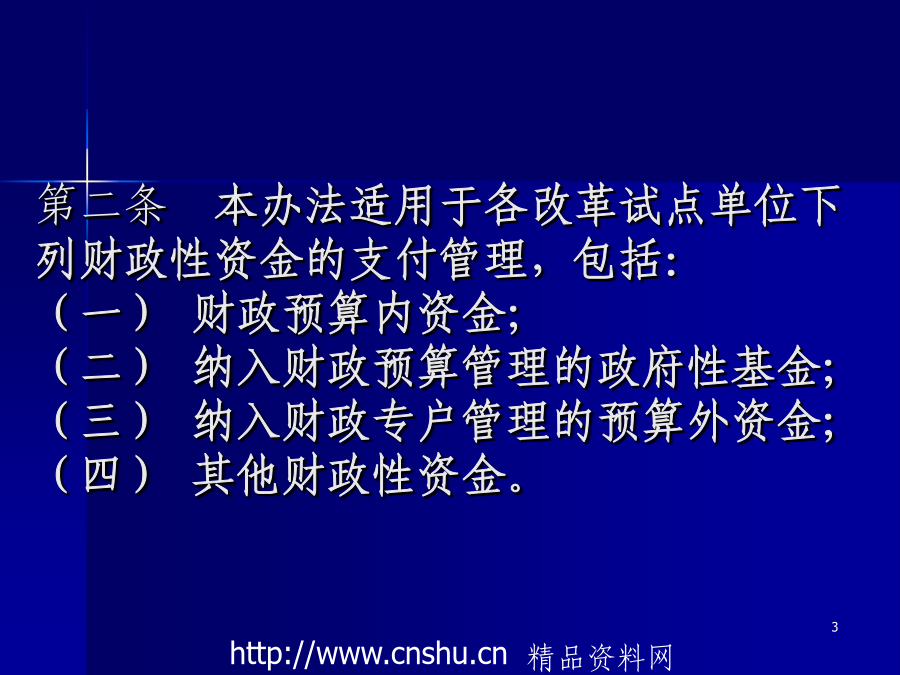 第二条　本办法适用于各改革试点单位下列财政性资金的支付管理，包括:
（一） 财政预算内资金;
（二） 纳入财政预算管理的政府性基金;
（三） 纳入财政专户管理的预算外资金;
（四） 其他财政性资金。

3

http://www.cnshu.cn 精品资料网